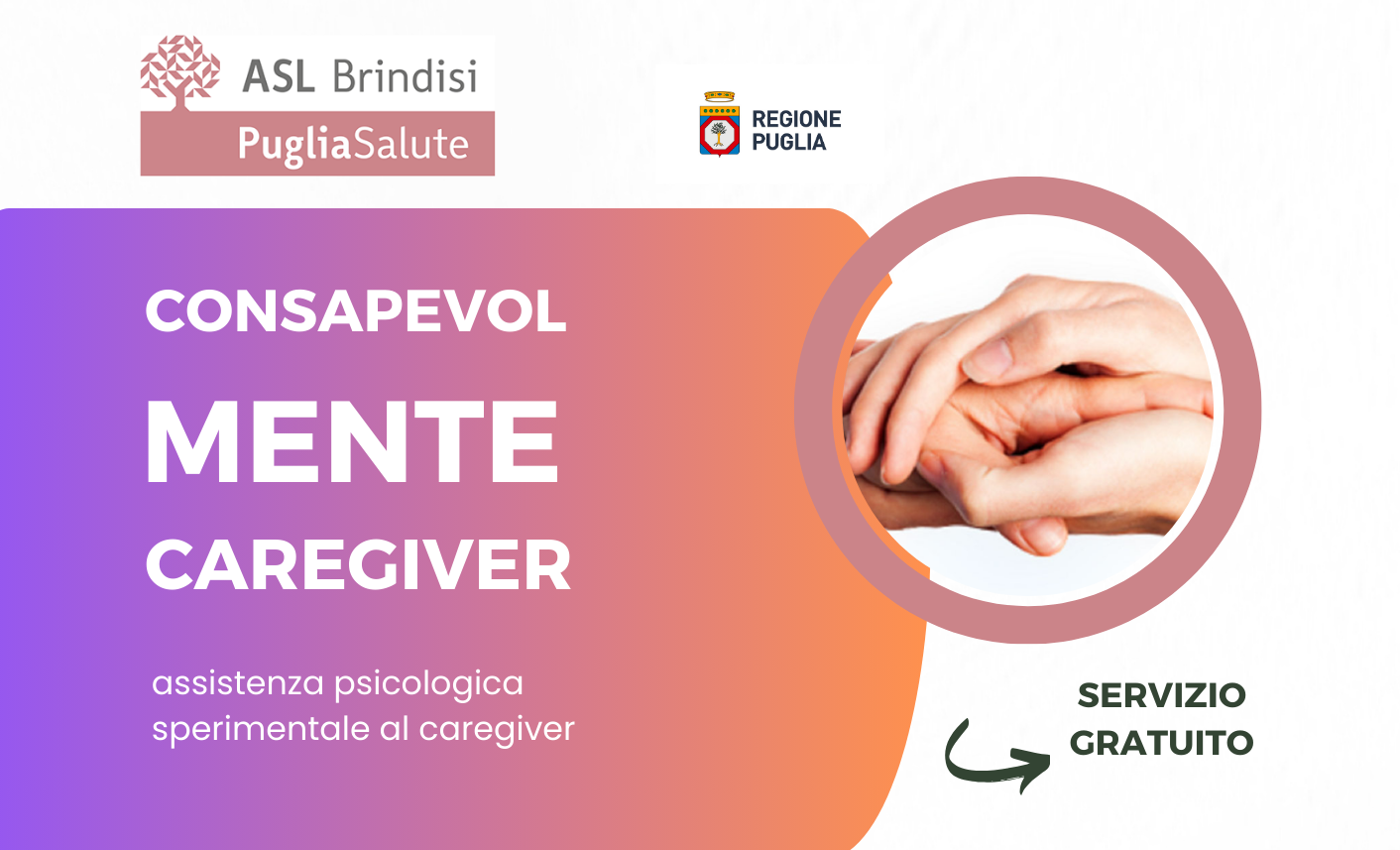 ASL Brindisi
PugliaSalute

REGIONE PUGLIA

CONSAPEVOL
MENTE
CAREGIVER

assistenza psicologica sperimentale al caregiver

SERVIZIO GRATUITO